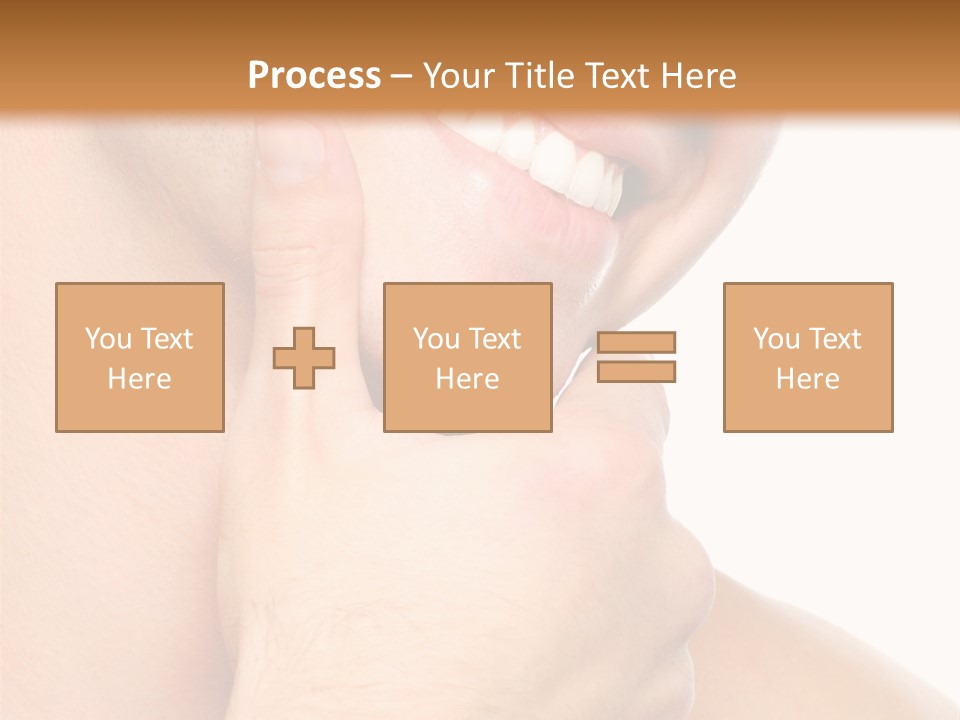 Process – Your Title Text Here

You Text Here

You Text Here

You Text Here